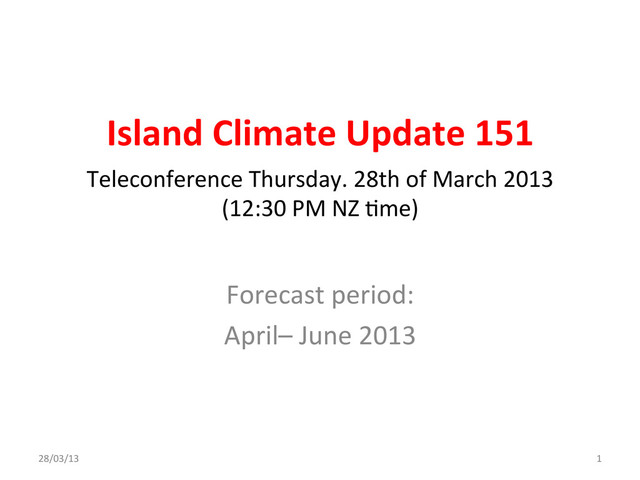 Island Climate Update 151

Teleconference Thursday. 28th of March 2013 (12:30 PM NZ time)

Forecast period:
April– June 2013

28/03/13

1